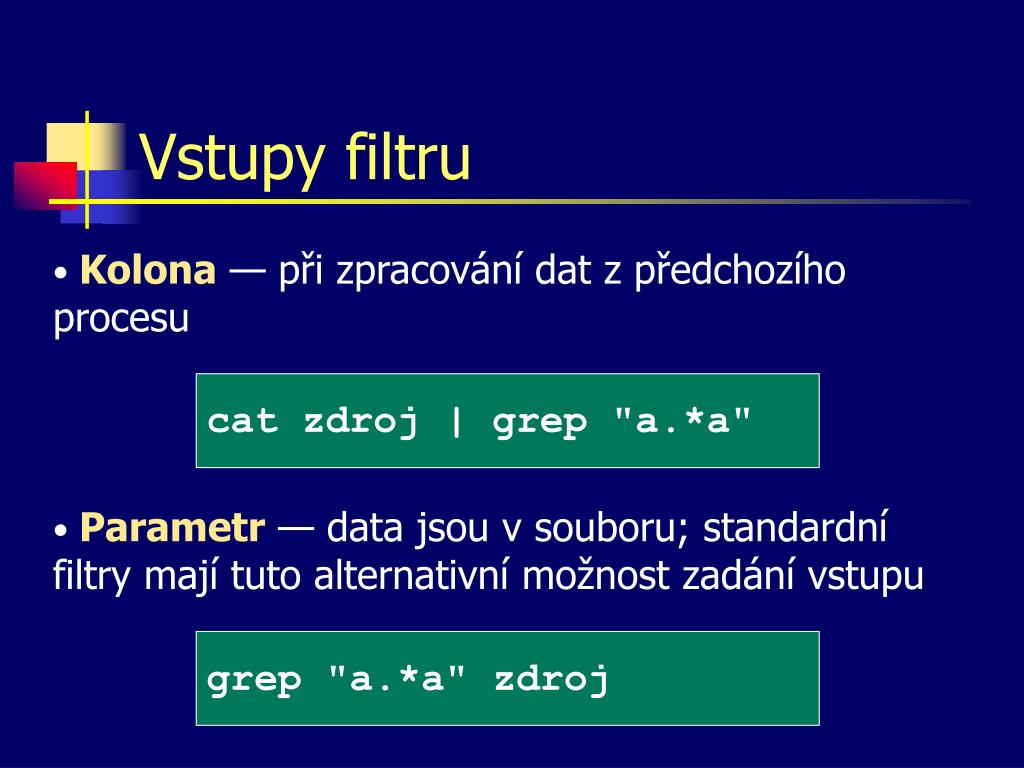 Vstupy filtru

• Kolona — při zpracování dat z předchozího procesu

cat zdroj | grep "a.*a"

• Parametr — data jsou v souboru; standardní filtry mají tuto alternativní možnost zadání vstupu

grep "a.*a" zdroj